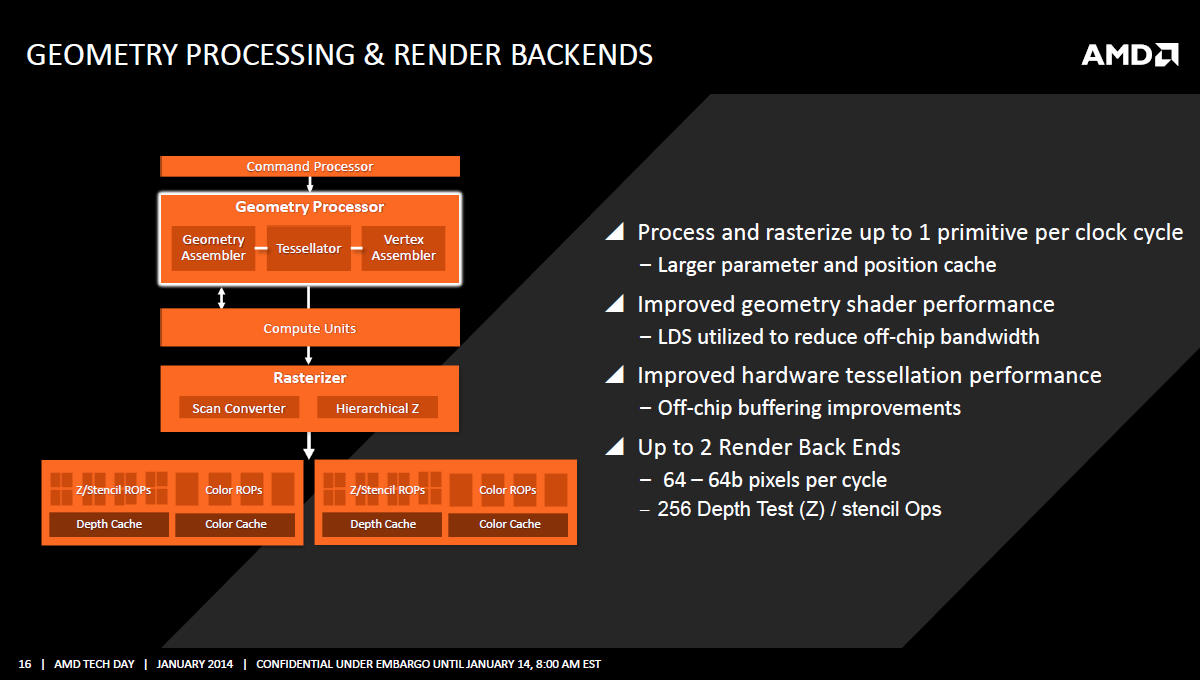 GEOMETRY PROCESSING & RENDER BACKENDS

AMD

Command Processor

Geometry Processor

Geometry Assembler

Tessellator

Vertex Assembler

Compute Units

Rasterizer

Scan Converter

Hierarchical Z

Z/Stencil ROPs

Color ROPs

Depth Cache

Color Cache

Z/Stencil ROPs

Color ROPs

Depth Cache

Color Cache

Process and rasterize up to 1 primitive per clock cycle
– Larger parameter and position cache

Improved geometry shader performance
– LDS utilized to reduce off-chip bandwidth

Improved hardware tessellation performance
– Off-chip buffering improvements

Up to 2 Render Back Ends
– 64 – 64b pixels per cycle
– 256 Depth Test (Z) / stencil Ops

16 | AMD TECH DAY | JANUARY 2014 | CONFIDENTIAL UNDER EMBARGO UNTIL JANUARY 14, 8:00 AM EST